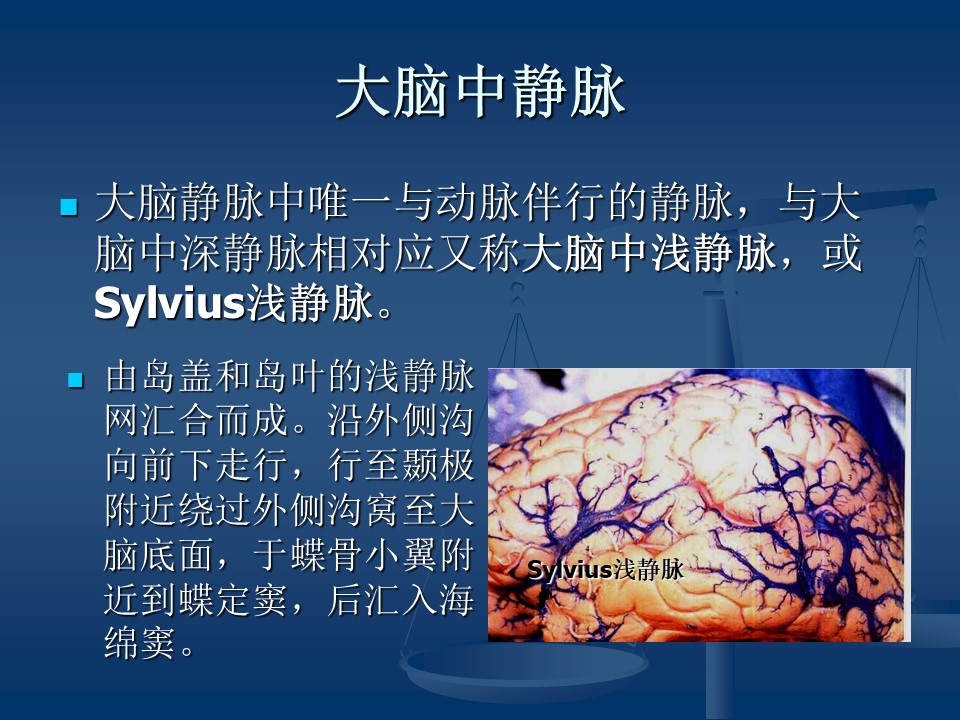 大脑中静脉

大脑静脉中唯一与动脉伴行的静脉，与大脑中深静脉相对应又称大脑中浅静脉，或Sylvius浅静脉。

由岛盖和岛叶的浅静脉网汇合而成。沿外侧沟向前下走行，行至颞极附近绕过外侧沟窝至大脑底面，于蝶骨小翼附近到蝶定窦，后汇入海绵窦。

Sylvius浅静脉